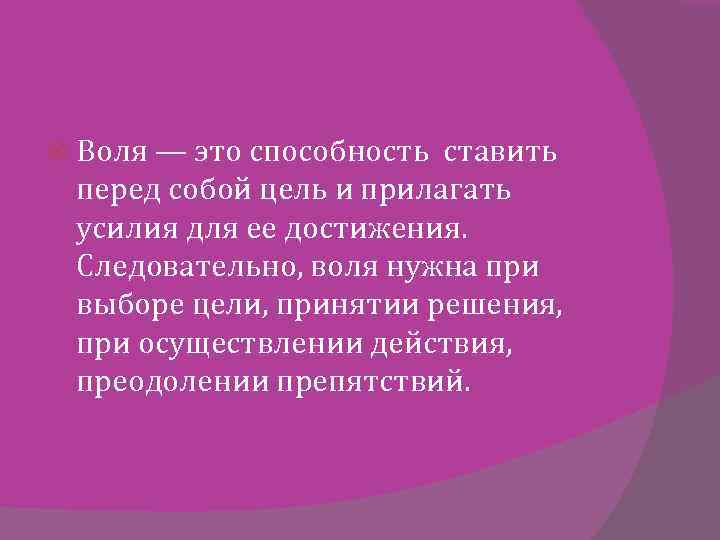 Воля — это способность  ставить перед собой цель и прилагать усилия для ее достижения. Следовательно, воля нужна при выборе цели, принятии решения, при осуществлении действия, преодолении препятствий.